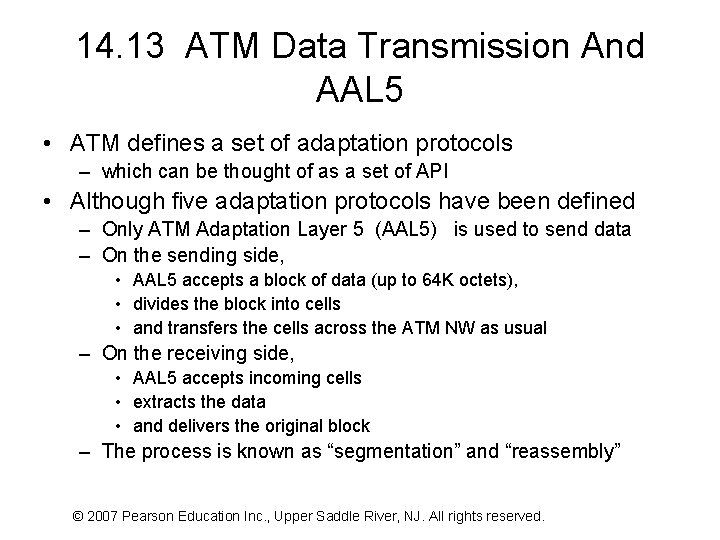 14.13 ATM Data Transmission And AAL5

• ATM defines a set of adaptation protocols
  – which can be thought of as a set of API
• Although five adaptation protocols have been defined
  – Only ATM Adaptation Layer 5 (AAL5) is used to send data
  – On the sending side,
    • AAL5 accepts a block of data (up to 64K octets),
    • divides the block into cells
    • and transfers the cells across the ATM NW as usual
  – On the receiving side,
    • AAL5 accepts incoming cells
    • extracts the data
    • and delivers the original block
  – The process is known as “segmentation” and “reassembly”

© 2007 Pearson Education Inc., Upper Saddle River, NJ. All rights reserved.